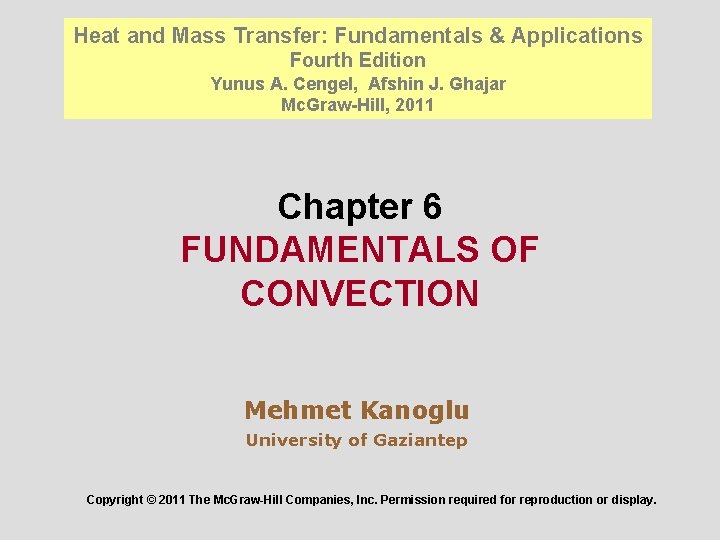 Heat and Mass Transfer: Fundamentals & Applications
Fourth Edition
Yunus A. Cengel, Afshin J. Ghajar
McGraw-Hill, 2011

Chapter 6
FUNDAMENTALS OF CONVECTION

Mehmet Kanoglu
University of Gaziantep

Copyright © 2011 The McGraw-Hill Companies, Inc. Permission required for reproduction or display.